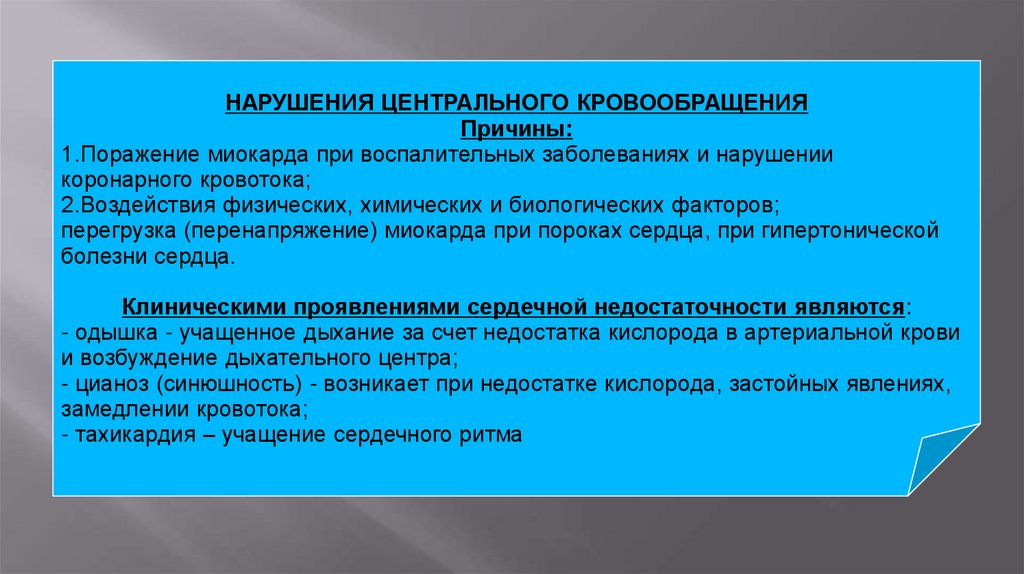 НАРУШЕНИЯ ЦЕНТРАЛЬНОГО КРОВООБРАЩЕНИЯ
Причины:
1.Поражение миокарда при воспалительных заболеваниях и нарушении коронарного кровотока;
2.Воздействия физических, химических и биологических факторов;
перегрузка (перенапряжение) миокарда при пороках сердца, при гипертонической болезни сердца.

Клиническими проявлениями сердечной недостаточности являются:
- одышка - учащенное дыхание за счет недостатка кислорода в артериальной крови и возбуждение дыхательного центра;
- цианоз (синюшность) - возникает при недостатке кислорода, застойных явлениях, замедлении кровотока;
- тахикардия – учащение сердечного ритма